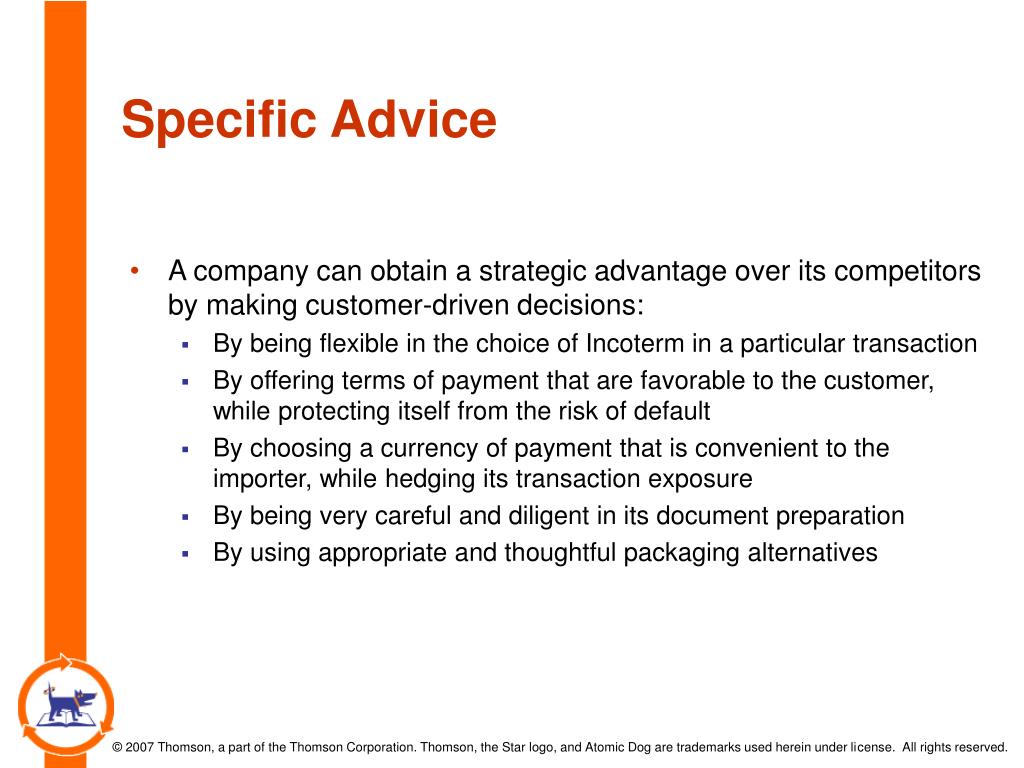 Specific Advice

• A company can obtain a strategic advantage over its competitors by making customer-driven decisions:
 ▪ By being flexible in the choice of Incoterm in a particular transaction
 ▪ By offering terms of payment that are favorable to the customer, while protecting itself from the risk of default
 ▪ By choosing a currency of payment that is convenient to the importer, while hedging its transaction exposure
 ▪ By being very careful and diligent in its document preparation
 ▪ By using appropriate and thoughtful packaging alternatives

© 2007 Thomson, a part of the Thomson Corporation. Thomson, the Star logo, and Atomic Dog are trademarks used herein under license. All rights reserved.